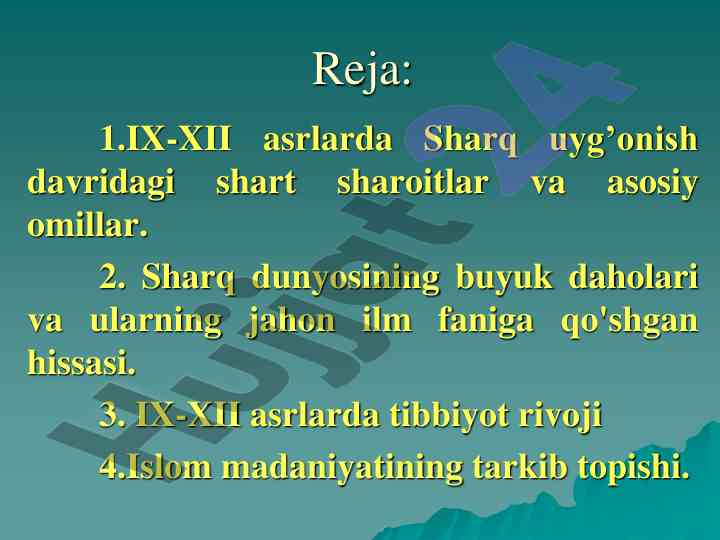 Reja:

1.IX-XII asrlarda Sharq uyg’onish davridagi shart sharoitlar va asosiy omillar.

2. Sharq dunyosining buyuk daholari va ularning jahon ilm faniga qo'shgan hissasi.

3. IX-XII asrlarda tibbiyot rivoji

4.Islom madaniyatining tarkib topishi.

Hujjat24